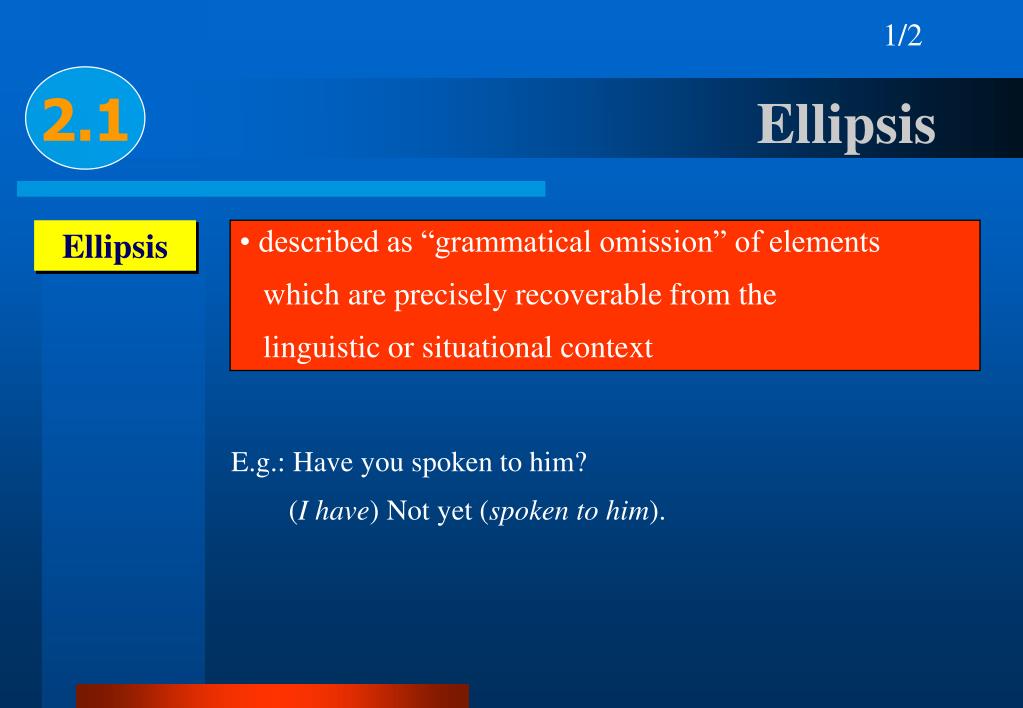 1/2

2.1

Ellipsis

Ellipsis

• described as “grammatical omission” of elements which are precisely recoverable from the linguistic or situational context

E.g.: Have you spoken to him?
(I have) Not yet (spoken to him).